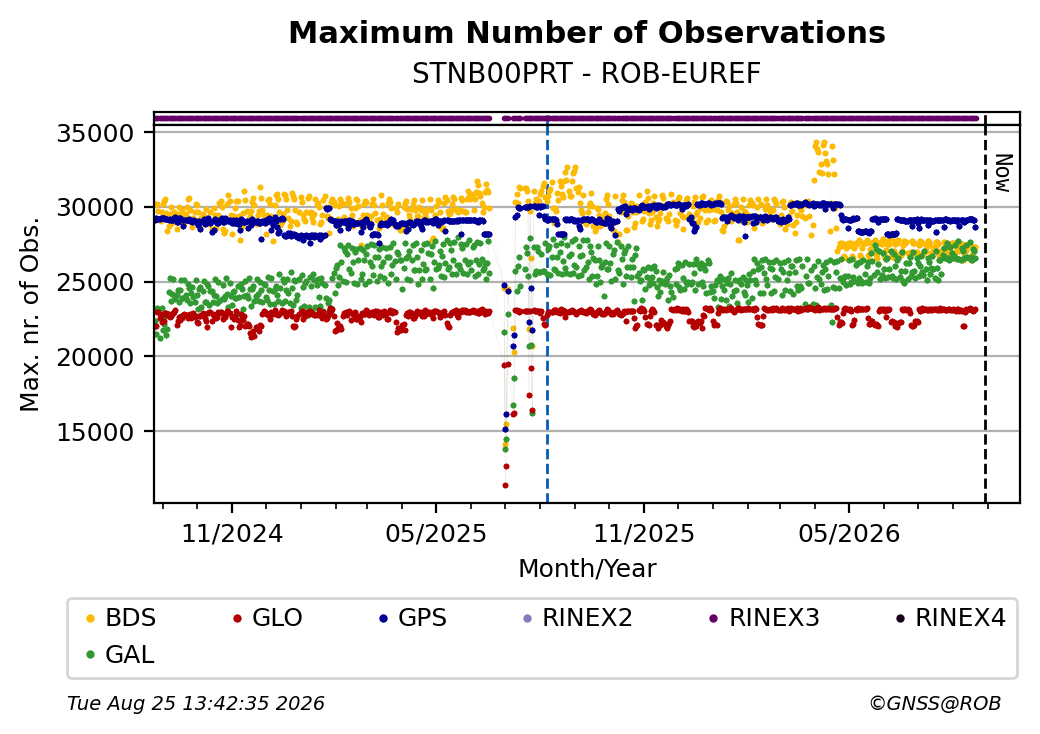 Maximum Number of Observations
STNB00PRT - ROB-EUREF

Max. nr. of Obs.

35000
30000
25000
20000
15000

Now

11/2024
05/2025
11/2025
05/2026

Month/Year

BDS
GLO
GPS
RINEX2
RINEX3
RINEX4
GAL

Tue Aug 25 13:42:35 2026

©GNSS@ROB